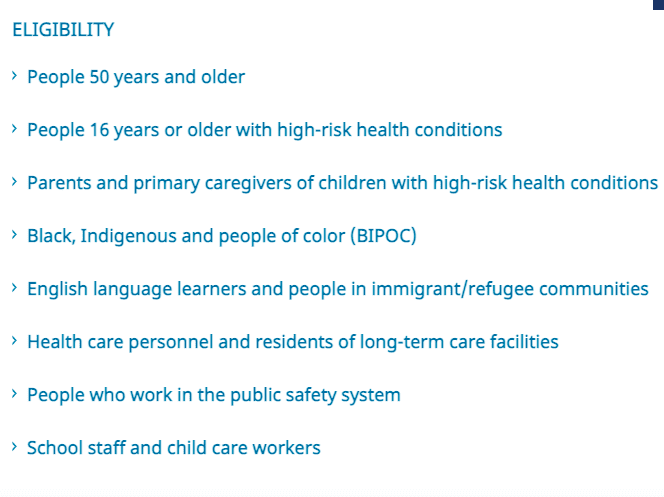 ELIGIBILITY

› People 50 years and older

› People 16 years or older with high-risk health conditions

› Parents and primary caregivers of children with high-risk health conditions

› Black, Indigenous and people of color (BIPOC)

› English language learners and people in immigrant/refugee communities

› Health care personnel and residents of long-term care facilities

› People who work in the public safety system

› School staff and child care workers